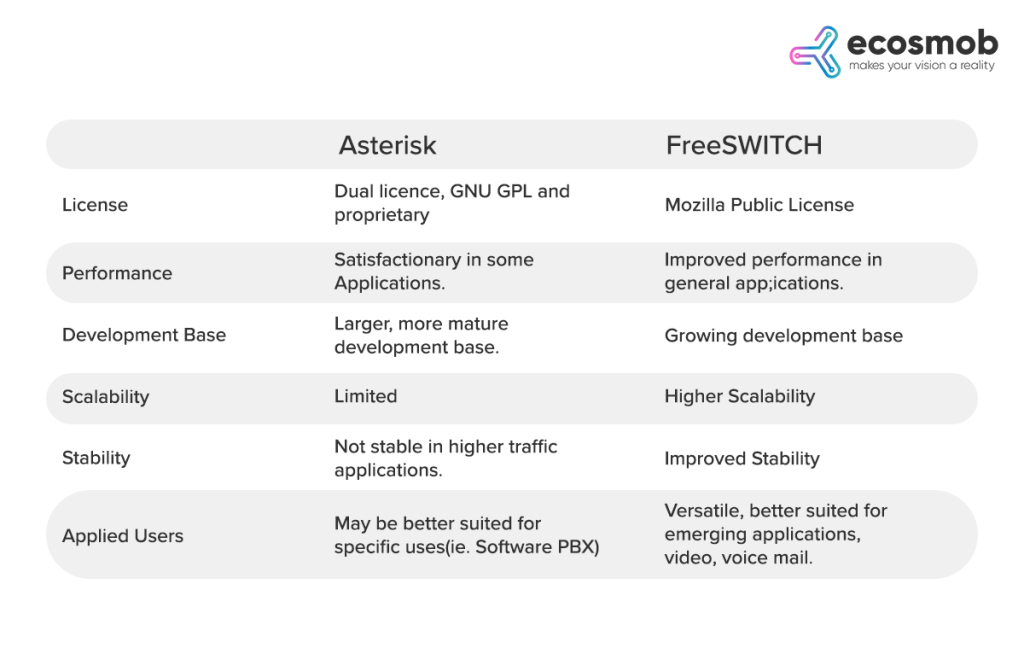 ecosmob
makes your vision a reality

| | Asterisk | FreeSWITCH |
|---|---|---|
| License | Dual licence, GNU GPL and proprietary | Mozilla Public License |
| Performance | Satisfactionary in some Applications. | Improved performance in general app;ications. |
| Development Base | Larger, more mature development base. | Growing development base |
| Scalability | Limited | Higher Scalability |
| Stability | Not stable in higher traffic applications. | Improved Stability |
| Applied Users | May be better suited for specific uses(ie. Software PBX) | Versatile, better suited for emerging applications, video, voice mail. |